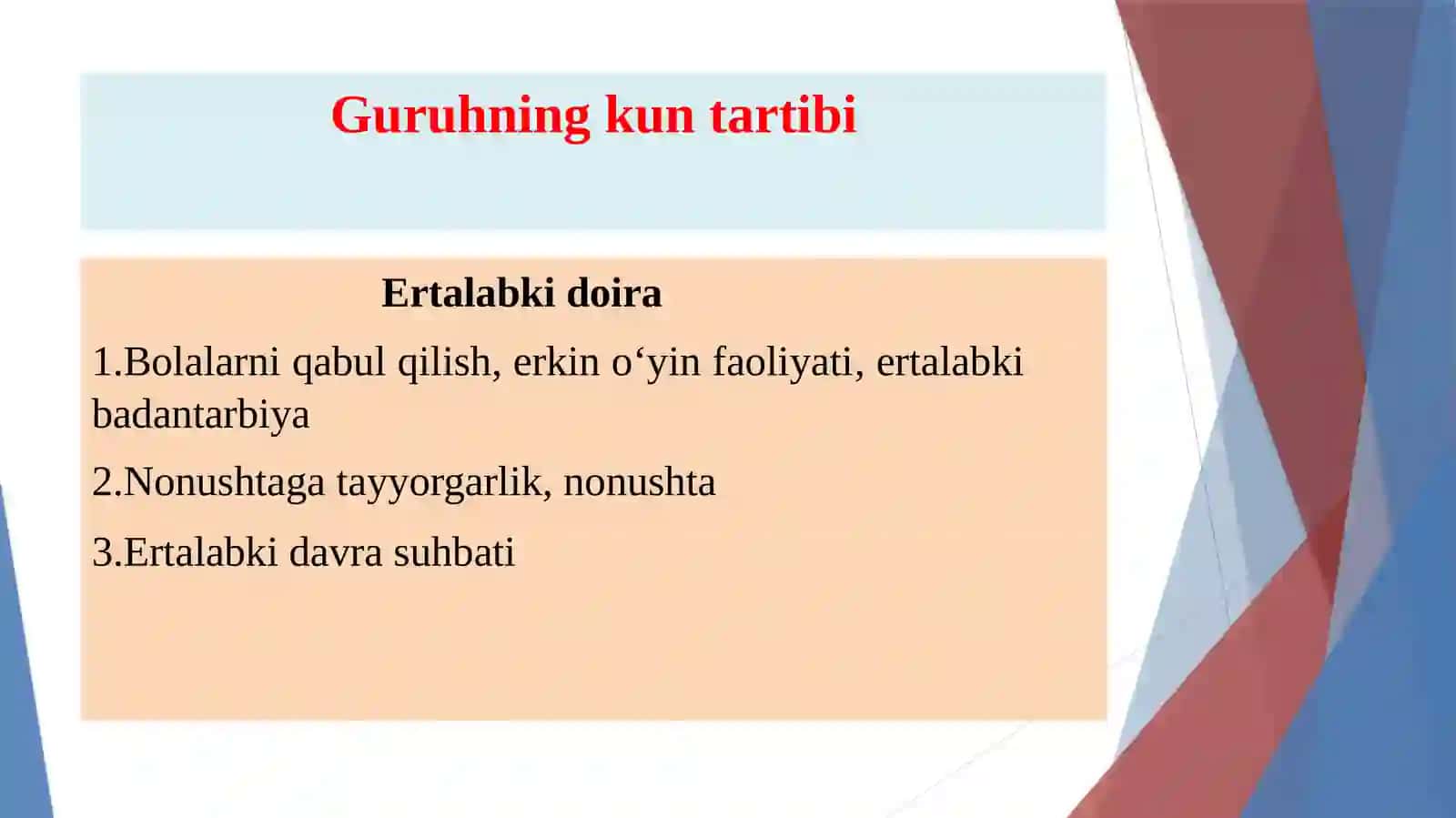 Guruhning kun tartibi

Ertalabki doira

1.Bolalarni qabul qilish, erkin o‘yin faoliyati, ertalabki badantarbiya

2.Nonushtaga tayyorgarlik, nonushta

3.Ertalabki davra suhbati